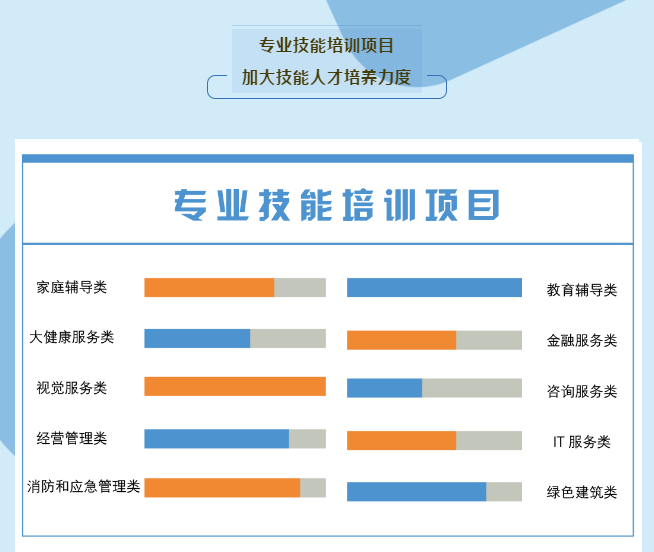 专业技能培训项目
加大技能人才培养力度

专业技能培训项目

家庭辅导类
大健康服务类
视觉服务类
经营管理类
消防和应急管理类

教育辅导类
金融服务类
咨询服务类
IT 服务类
绿色建筑类